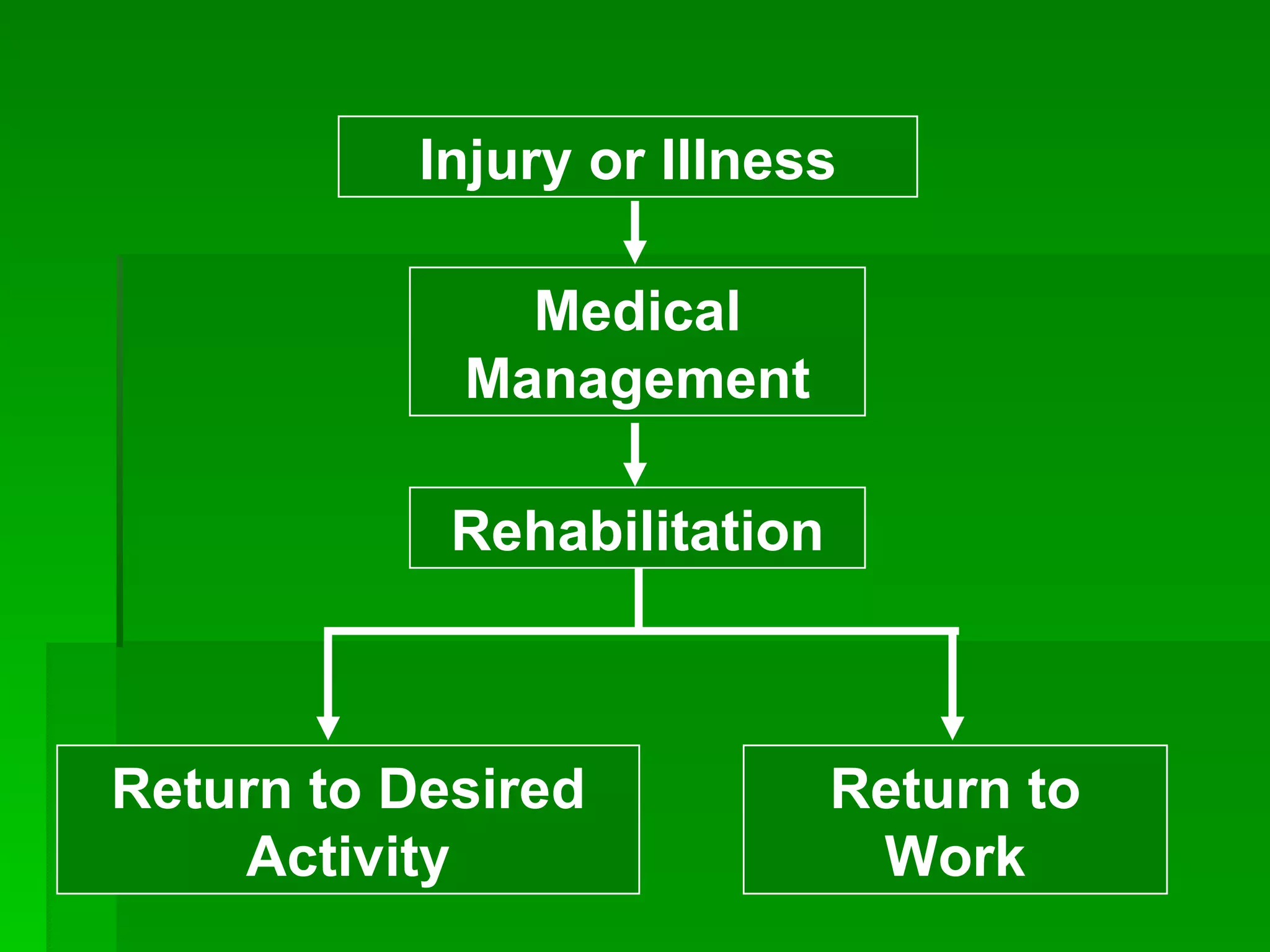 Injury or Illness

Medical Management

Rehabilitation

Return to Desired Activity

Return to Work